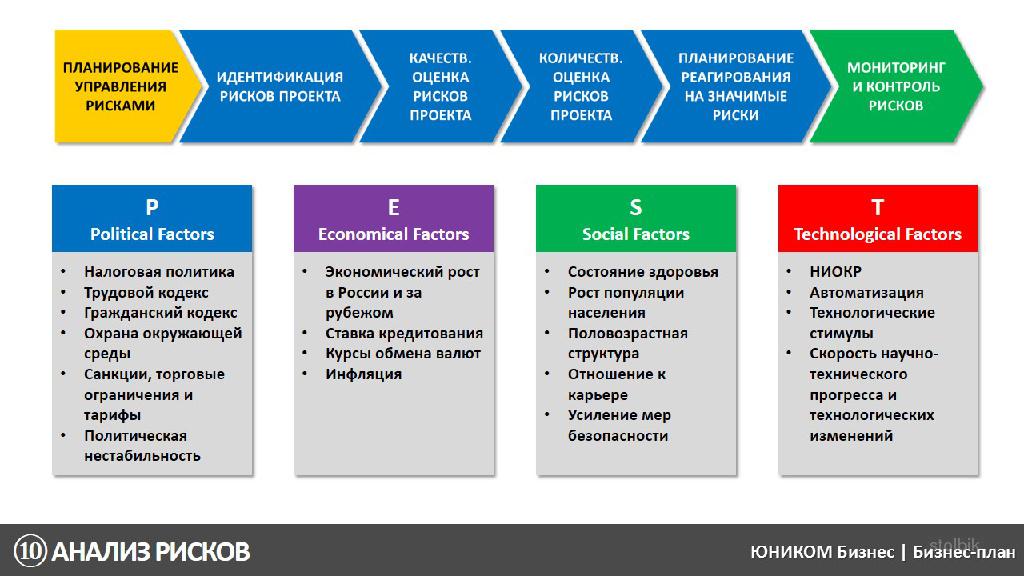 ПЛАНИРОВАНИЕ УПРАВЛЕНИЯ РИСКАМИ

ИДЕНТИФИКАЦИЯ РИСКОВ ПРОЕКТА

КАЧЕСТВ. ОЦЕНКА РИСКОВ ПРОЕКТА

КОЛИЧЕСТВ. ОЦЕНКА РИСКОВ ПРОЕКТА

ПЛАНИРОВАНИЕ РЕАГИРОВАНИЯ НА ЗНАЧИМЫЕ РИСКИ

МОНИТОРИНГ И КОНТРОЛЬ РИСКОВ

P
Political Factors

- Налоговая политика
- Трудовой кодекс
- Гражданский кодекс
- Охрана окружающей среды
- Санкции, торговые ограничения и тарифы
- Политическая нестабильность

E
Economical Factors

- Экономический рост в России и за рубежом
- Ставка кредитования
- Курсы обмена валют
- Инфляция

S
Social Factors

- Состояние здоровья
- Рост популяции населения
- Половозрастная структура
- Отношение к карьере
- Усиление мер безопасности

T
Technological Factors

- НИОКР
- Автоматизация
- Технологические стимулы
- Скорость научно-технического прогресса и технологических изменений

10 АНАЛИЗ РИСКОВ

stolbik

ЮНИКОМ Бизнес | Бизнес-план